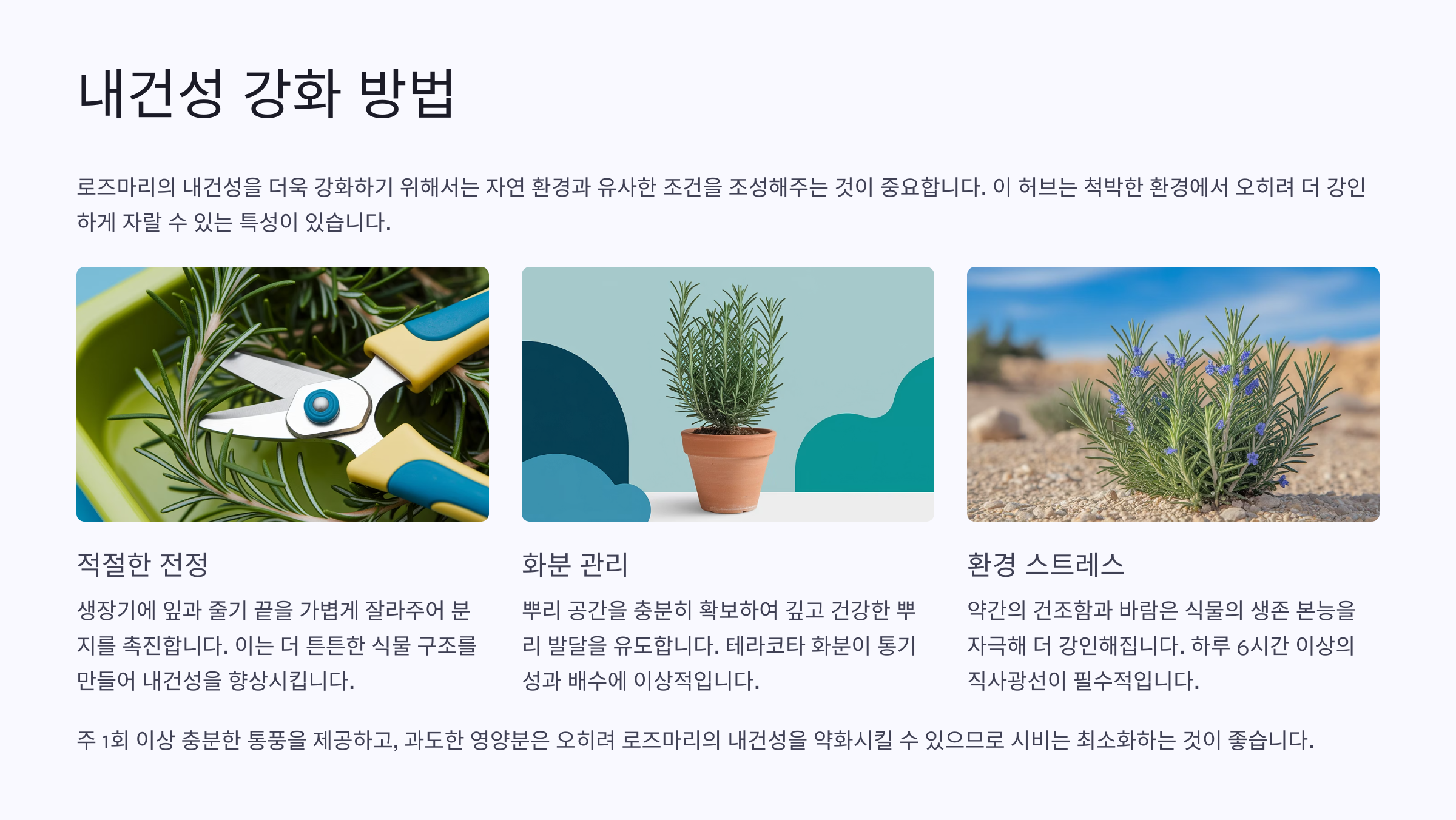 내건성 강화 방법

로즈마리의 내건성을 더욱 강화하기 위해서는 자연 환경과 유사한 조건을 조성해주는 것이 중요합니다. 이 허브는 척박한 환경에서 오히려 더 강인하게 자랄 수 있는 특성이 있습니다.

적절한 전정

생장기에 잎과 줄기 끝을 가볍게 잘라주어 분지를 촉진합니다. 이는 더 튼튼한 식물 구조를 만들어 내건성을 향상시킵니다.

화분 관리

뿌리 공간을 충분히 확보하여 깊고 건강한 뿌리 발달을 유도합니다. 테라코타 화분이 통기성과 배수에 이상적입니다.

환경 스트레스

약간의 건조함과 바람은 식물의 생존 본능을 자극해 더 강인해집니다. 하루 6시간 이상의 직사광선이 필수적입니다.

주 1회 이상 충분한 통풍을 제공하고, 과도한 영양분은 오히려 로즈마리의 내건성을 약화시킬 수 있으므로 시비는 최소화하는 것이 좋습니다.